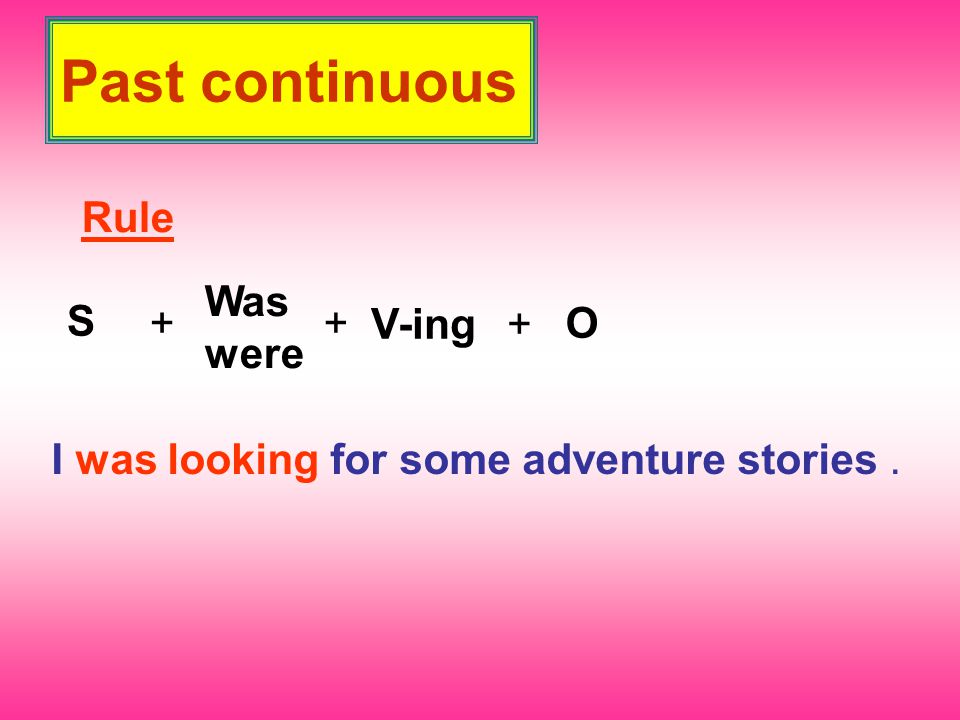 Past continuous

Rule

S + Was were + V-ing + O

I was looking for some adventure stories .